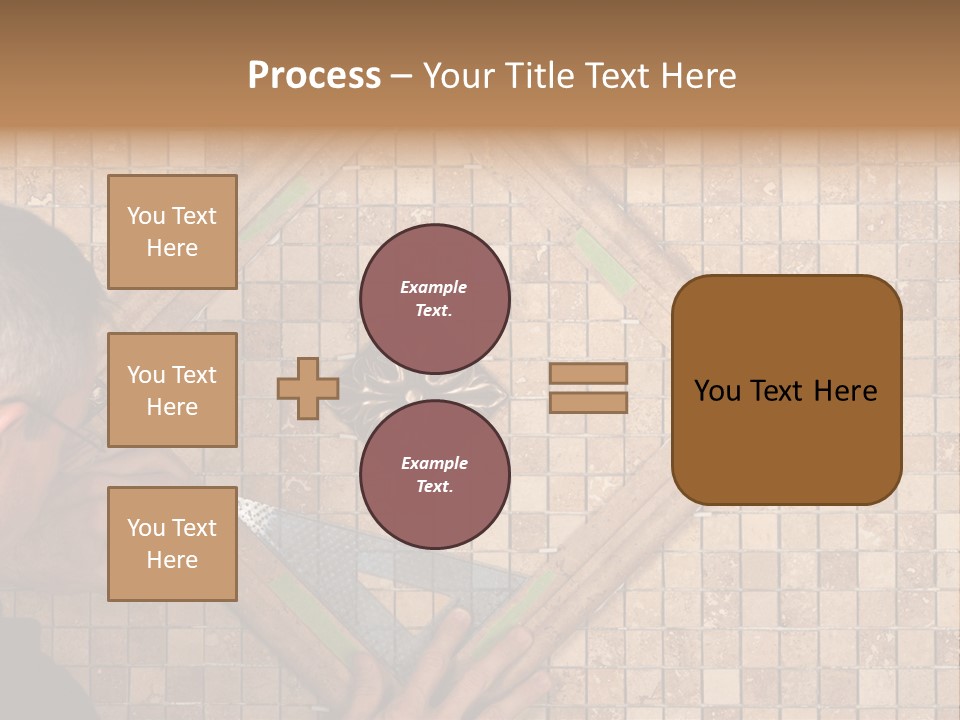 Process – Your Title Text Here

You Text Here

You Text Here

You Text Here

Example Text.

Example Text.

You Text Here